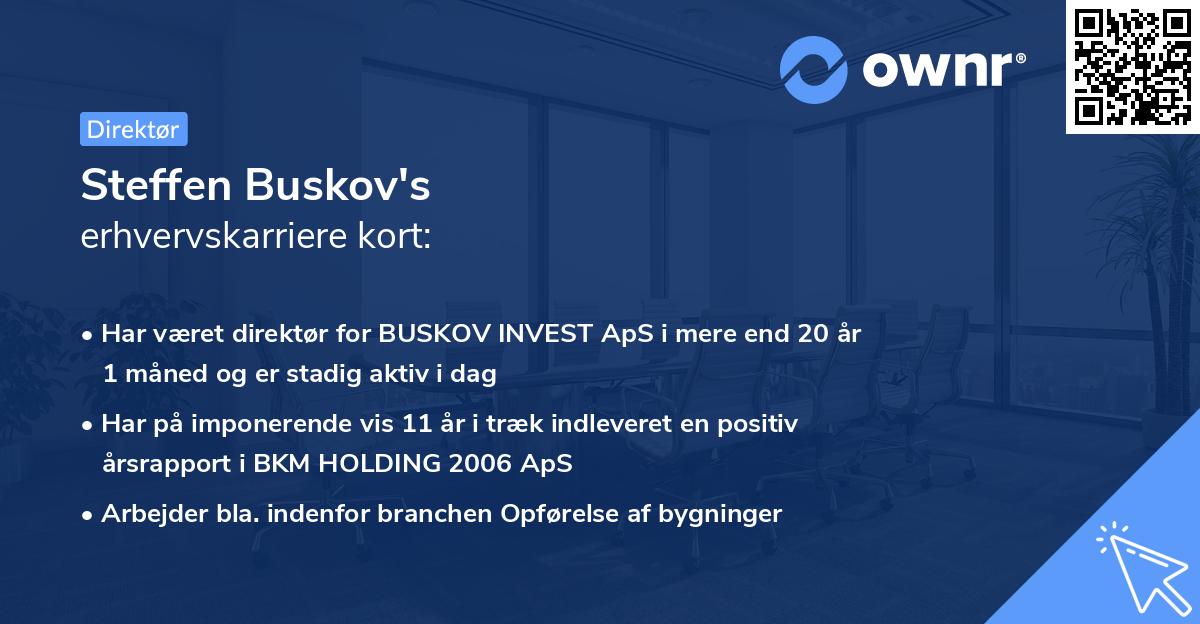 ownr®

Direktør

Steffen Buskov's
erhvervskarriere kort:

• Har været direktør for BUSKOV INVEST ApS i mere end 20 år 1 måned og er stadig aktiv i dag

• Har på imponerende vis 11 år i træk indleveret en positiv årsrapport i BKM HOLDING 2006 ApS

• Arbejder bla. indenfor branchen Opførelse af bygninger